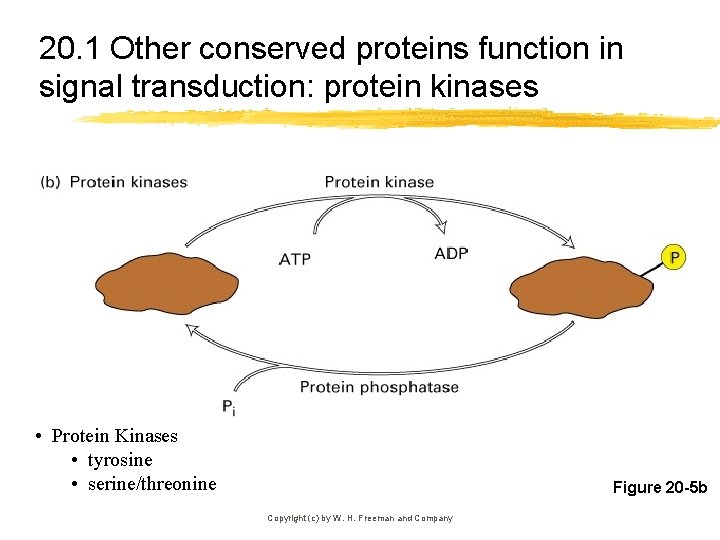 20.1 Other conserved proteins function in signal transduction: protein kinases

(b) Protein kinases

Protein kinase

ATP

ADP

P

Protein phosphatase

$P_i$

• Protein Kinases
 • tyrosine
 • serine/threonine

Figure 20-5b

Copyright (c) by W. H. Freeman and Company